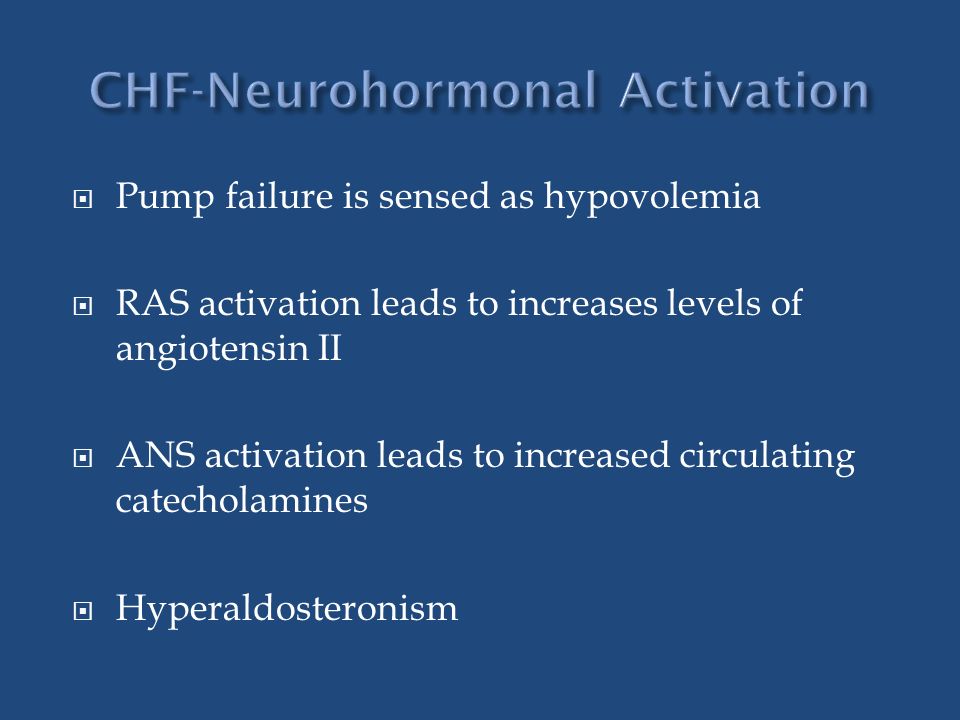 CHF-Neurohormonal Activation

Pump failure is sensed as hypovolemia

RAS activation leads to increases levels of angiotensin II

ANS activation leads to increased circulating catecholamines

Hyperaldosteronism